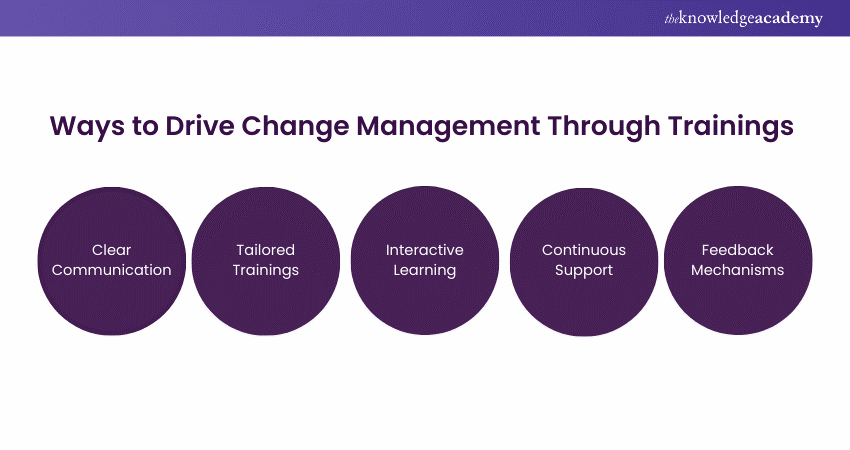 theknowledgeacademy

Ways to Drive Change Management Through Trainings

Clear Communication

Tailored Trainings

Interactive Learning

Continuous Support

Feedback Mechanisms